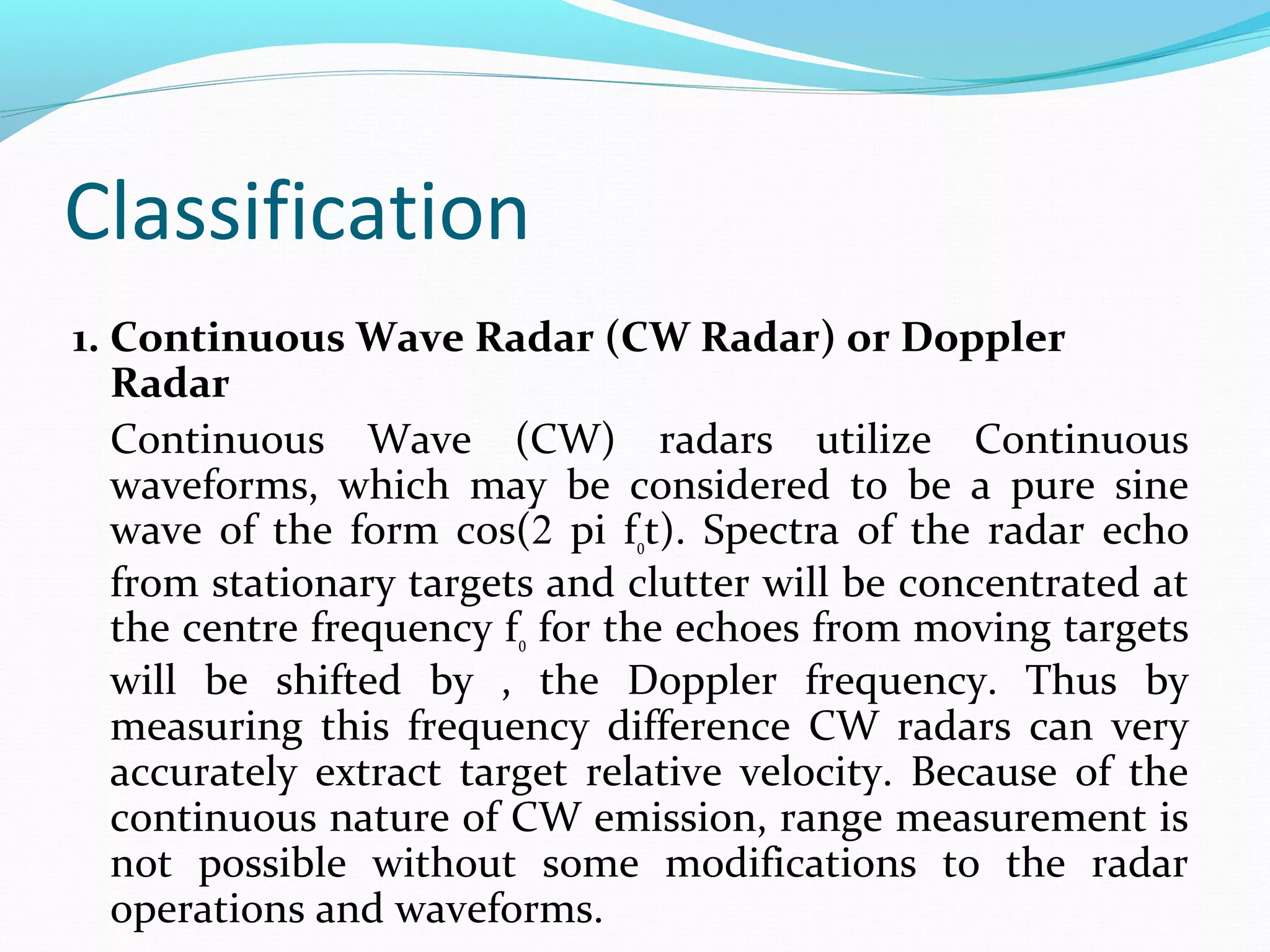 Classification

1. Continuous Wave Radar (CW Radar) or Doppler Radar

Continuous Wave (CW) radars utilize Continuous waveforms, which may be considered to be a pure sine wave of the form cos(2 pi $f_0$t). Spectra of the radar echo from stationary targets and clutter will be concentrated at the centre frequency $f_0$ for the echoes from moving targets will be shifted by , the Doppler frequency. Thus by measuring this frequency difference CW radars can very accurately extract target relative velocity. Because of the continuous nature of CW emission, range measurement is not possible without some modifications to the radar operations and waveforms.